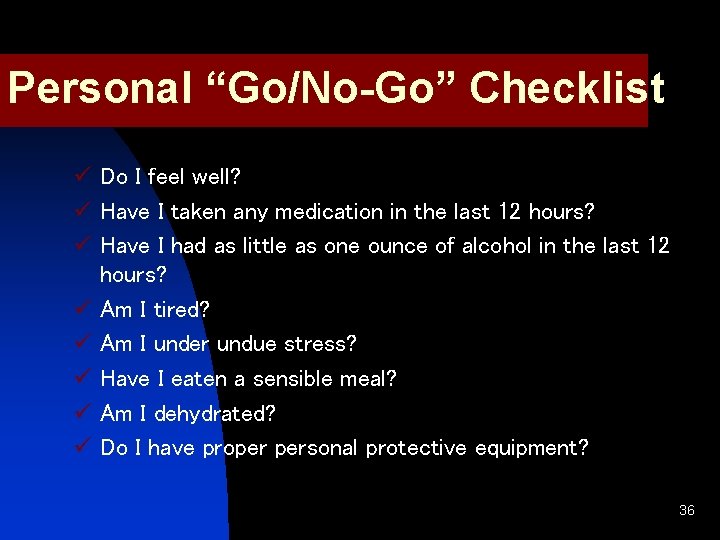 Personal “Go/No-Go” Checklist

✓ Do I feel well?
✓ Have I taken any medication in the last 12 hours?
✓ Have I had as little as one ounce of alcohol in the last 12 hours?
✓ Am I tired?
✓ Am I under undue stress?
✓ Have I eaten a sensible meal?
✓ Am I dehydrated?
✓ Do I have proper personal protective equipment?

36